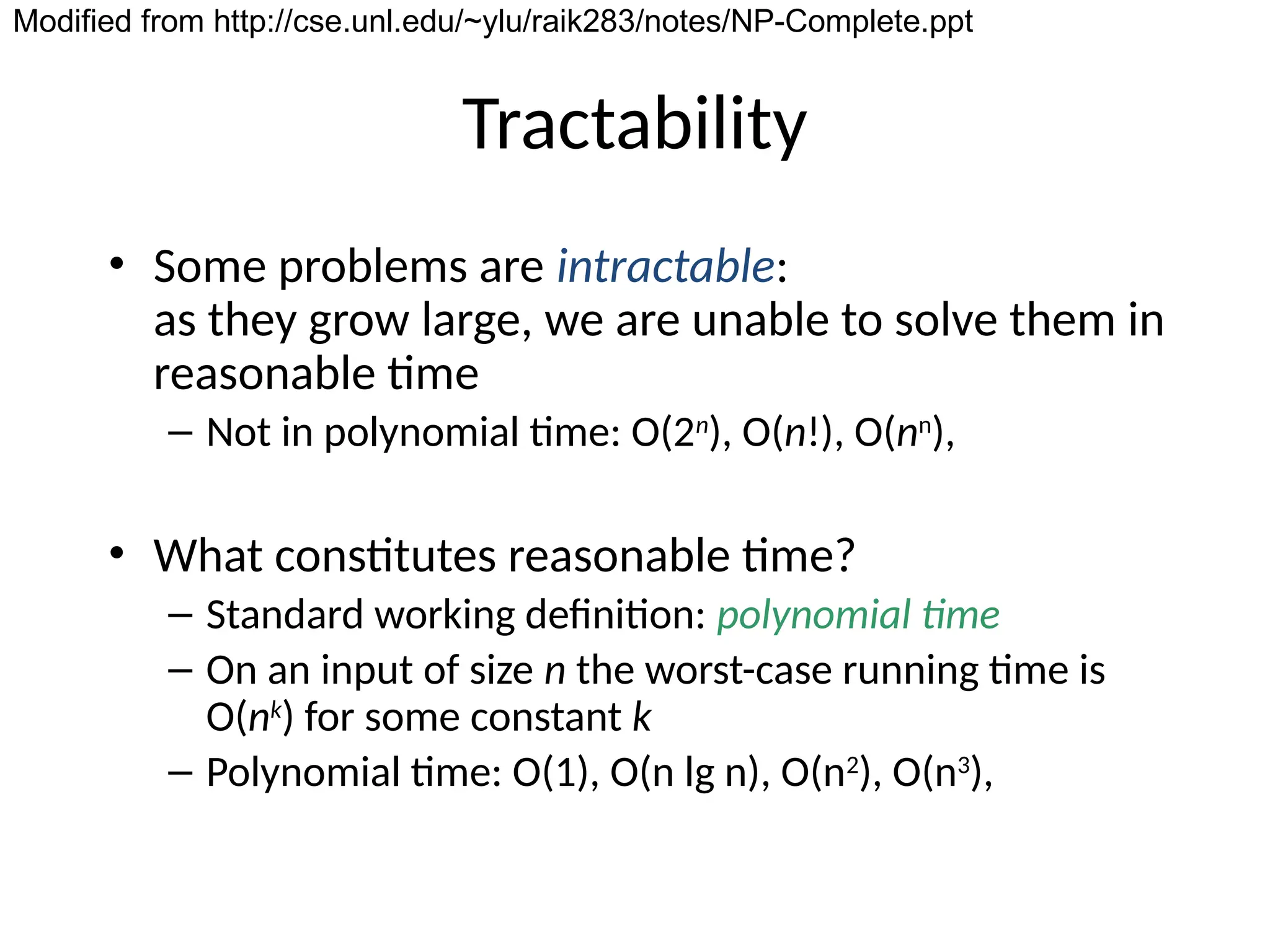 Modified from http://cse.unl.edu/~ylu/raik283/notes/NP-Complete.ppt

Tractability

• Some problems are intractable: as they grow large, we are unable to solve them in reasonable time
– Not in polynomial time: $O(2^n)$, $O(n!)$, $O(n^n)$,

• What constitutes reasonable time?
– Standard working definition: polynomial time
– On an input of size $n$ the worst-case running time is $O(n^k)$ for some constant $k$
– Polynomial time: $O(1)$, $O(n \lg n)$, $O(n^2)$, $O(n^3)$,